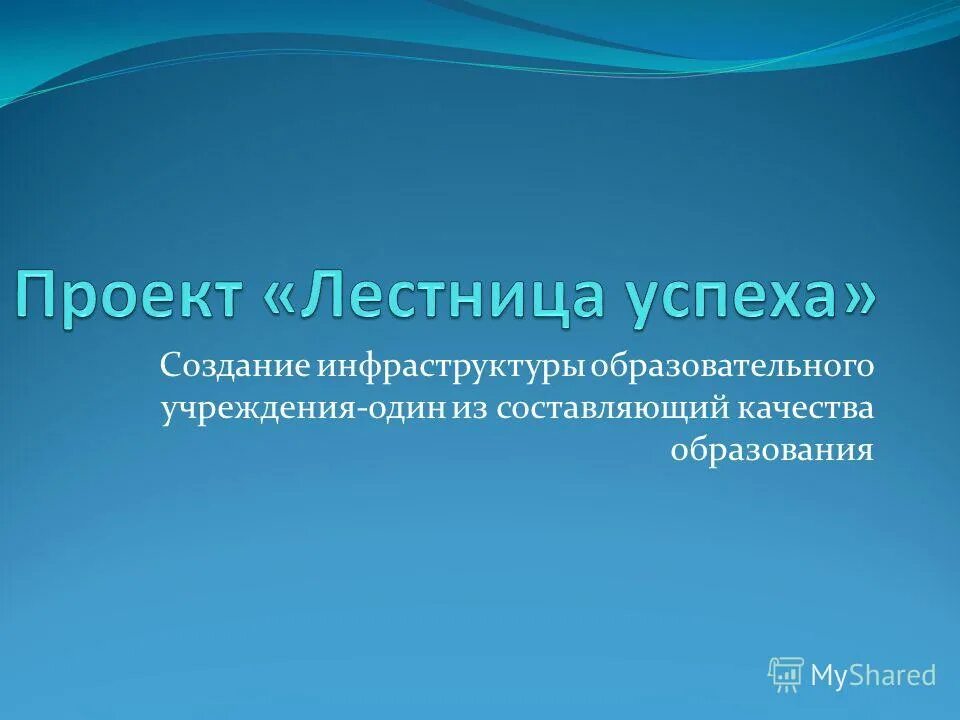 Проект «Лестница успеха»

Создание инфраструктуры образовательного учреждения-один из составляющий качества образования

MyShared